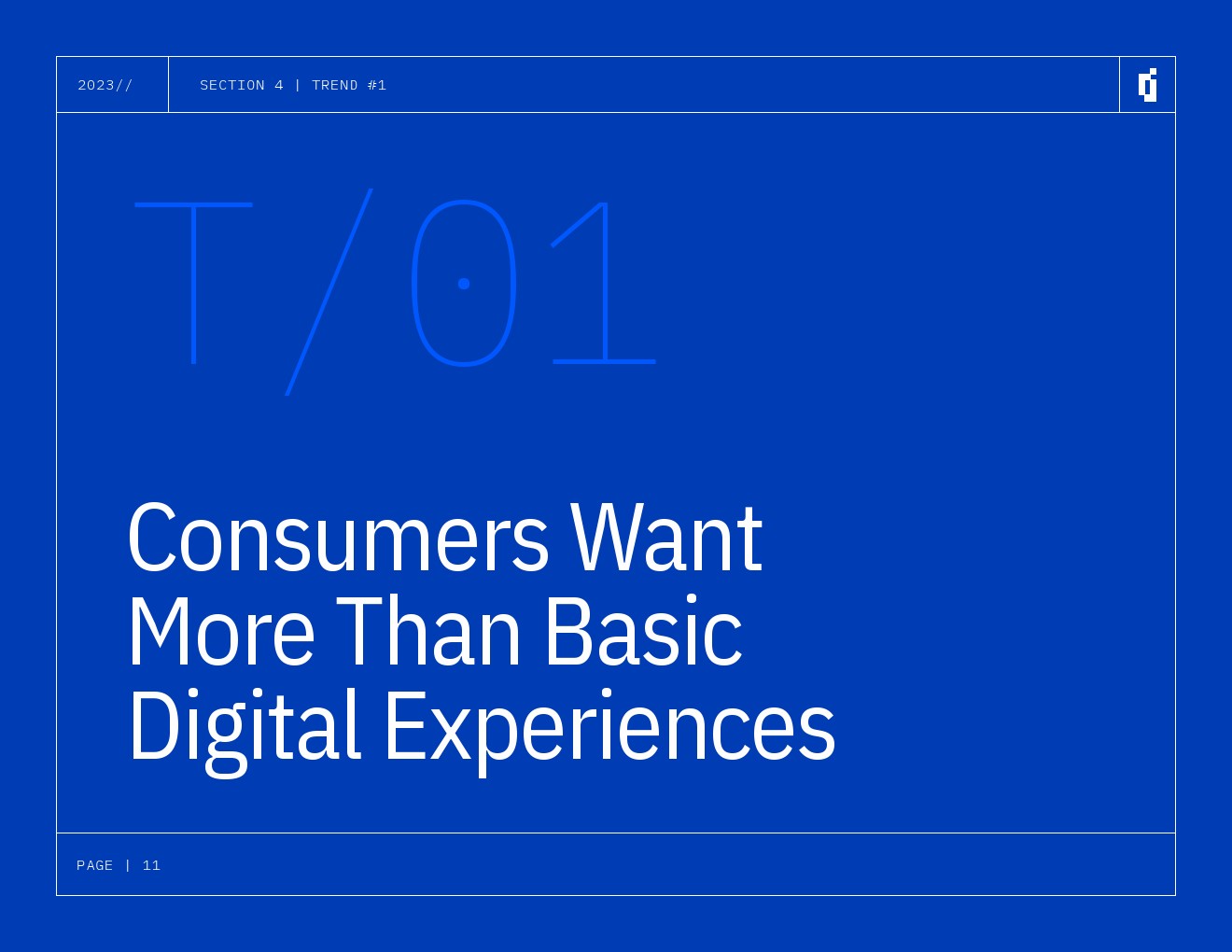 2023//

SECTION 4 | TREND #1

T/01

Consumers Want More Than Basic Digital Experiences

PAGE | 11